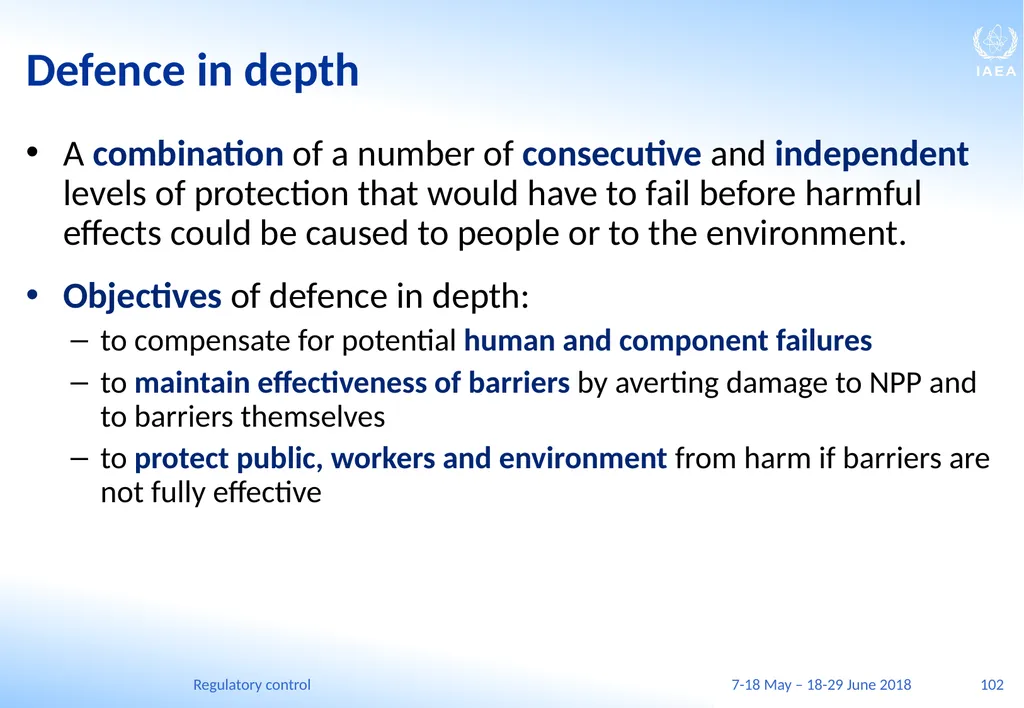 Defence in depth

IAEA

• A combination of a number of consecutive and independent levels of protection that would have to fail before harmful effects could be caused to people or to the environment.

• Objectives of defence in depth:
– to compensate for potential human and component failures
– to maintain effectiveness of barriers by averting damage to NPP and to barriers themselves
– to protect public, workers and environment from harm if barriers are not fully effective

Regulatory control 7-18 May – 18-29 June 2018 102